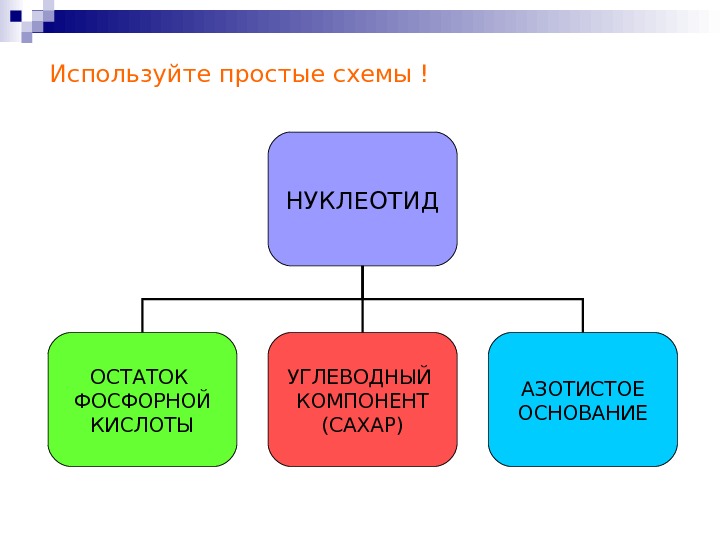 Используйте простые схемы !

НУКЛЕОТИД

ОСТАТОК ФОСФОРНОЙ КИСЛОТЫ

УГЛЕВОДНЫЙ КОМПОНЕНТ (САХАР)

АЗОТИСТОЕ ОСНОВАНИЕ